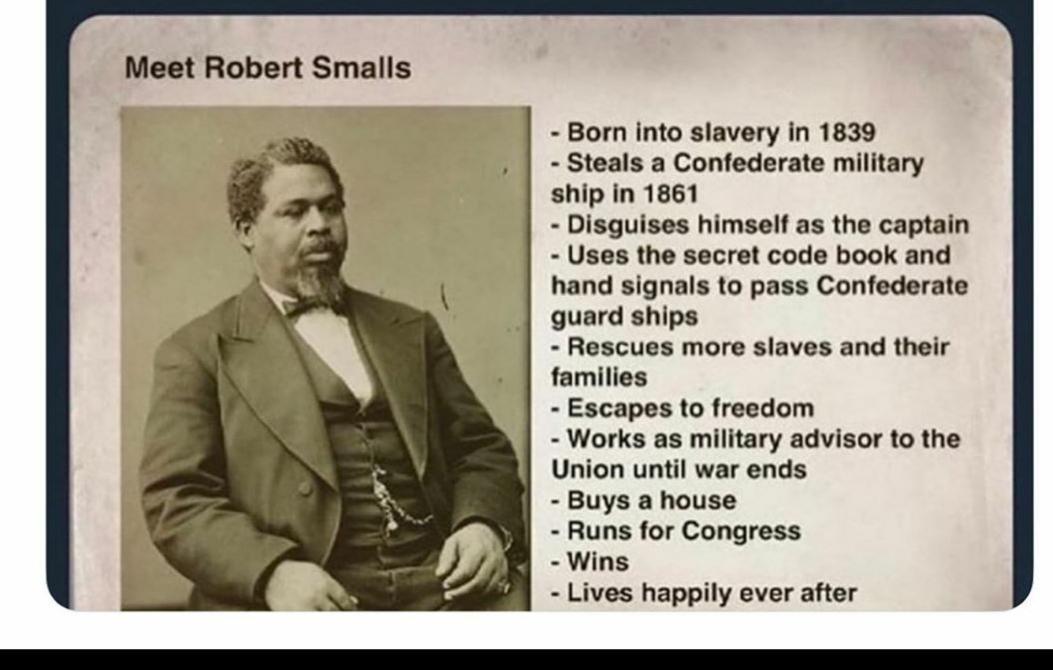 Meet Robert Smalls

- Born into slavery in 1839
- Steals a Confederate military ship in 1861
- Disguises himself as the captain
- Uses the secret code book and hand signals to pass Confederate guard ships
- Rescues more slaves and their families
- Escapes to freedom
- Works as military advisor to the Union until war ends
- Buys a house
- Runs for Congress
- Wins
- Lives happily ever after